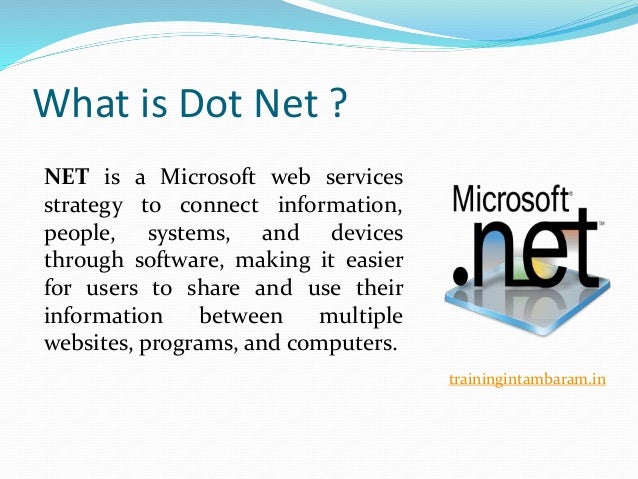 What is Dot Net ?

NET is a Microsoft web services strategy to connect information, people, systems, and devices through software, making it easier for users to share and use their information between multiple websites, programs, and computers.

Microsoft® .net™

trainingintambaram.in